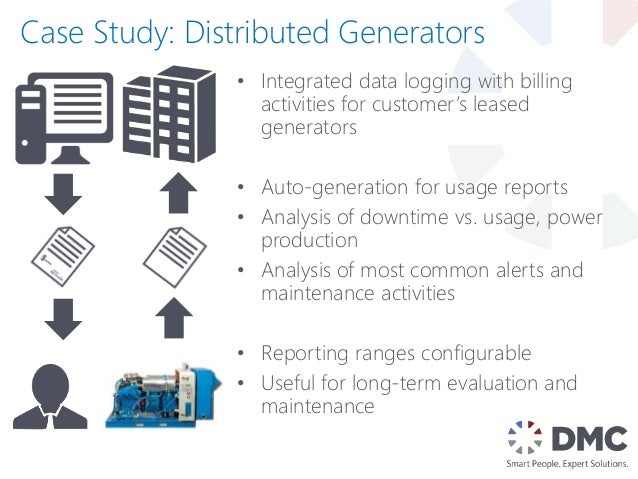 Case Study: Distributed Generators

• Integrated data logging with billing activities for customer's leased generators

• Auto-generation for usage reports
• Analysis of downtime vs. usage, power production
• Analysis of most common alerts and maintenance activities

• Reporting ranges configurable
• Useful for long-term evaluation and maintenance

DMC
Smart People. Expert Solutions.